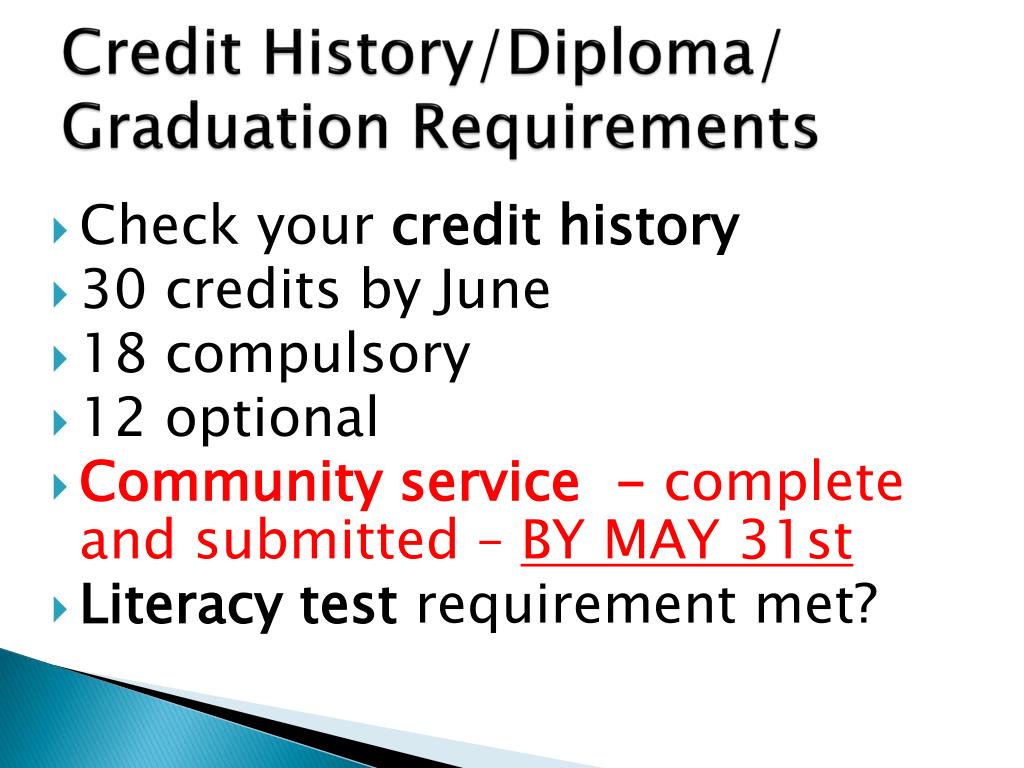 Credit History/Diploma/ Graduation Requirements

Check your credit history
30 credits by June
18 compulsory
12 optional
Community service - complete and submitted – BY MAY 31st
Literacy test requirement met?